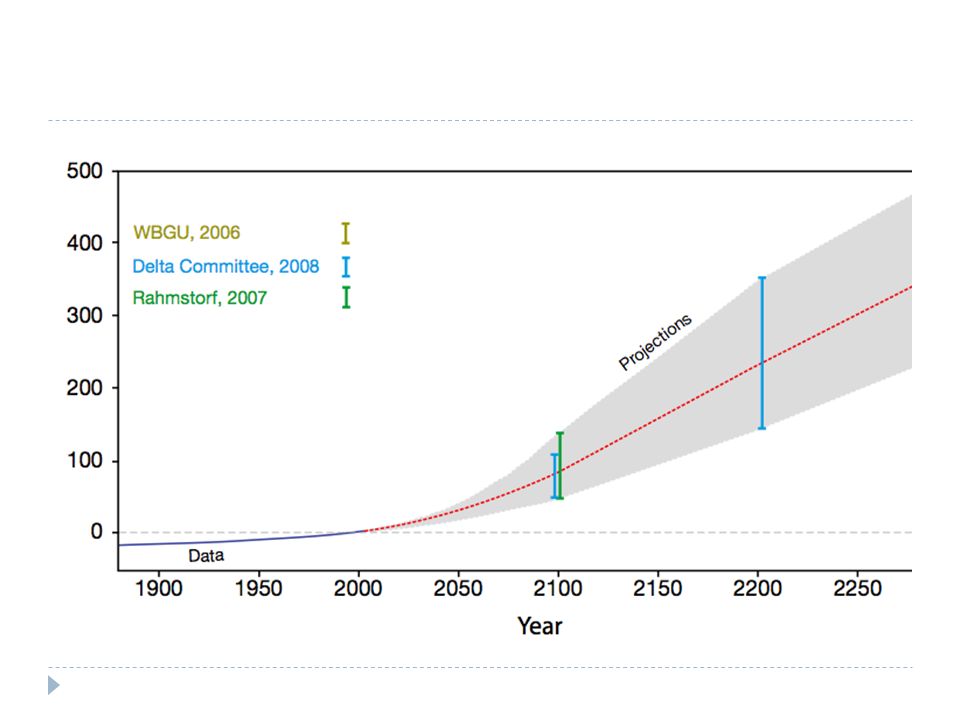 500
400
300
200
100
0

WBGU, 2006
Delta Committee, 2008
Rahmstorf, 2007

Projections

Data

1900 1950 2000 2050 2100 2150 2200 2250

Year